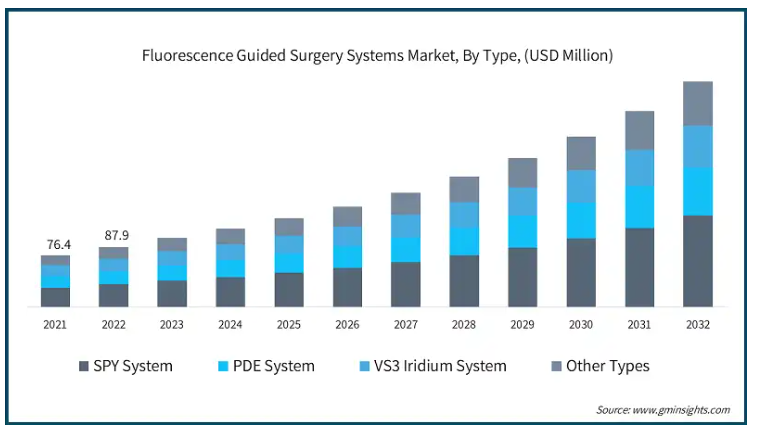 Fluorescence Guided Surgery Systems Market, By Type, (USD Million)

76.4

87.9

2021 2022 2023 2024 2025 2026 2027 2028 2029 2030 2031 2032

SPY System PDE System VS3 Iridium System Other Types

Source: www.gminsights.com